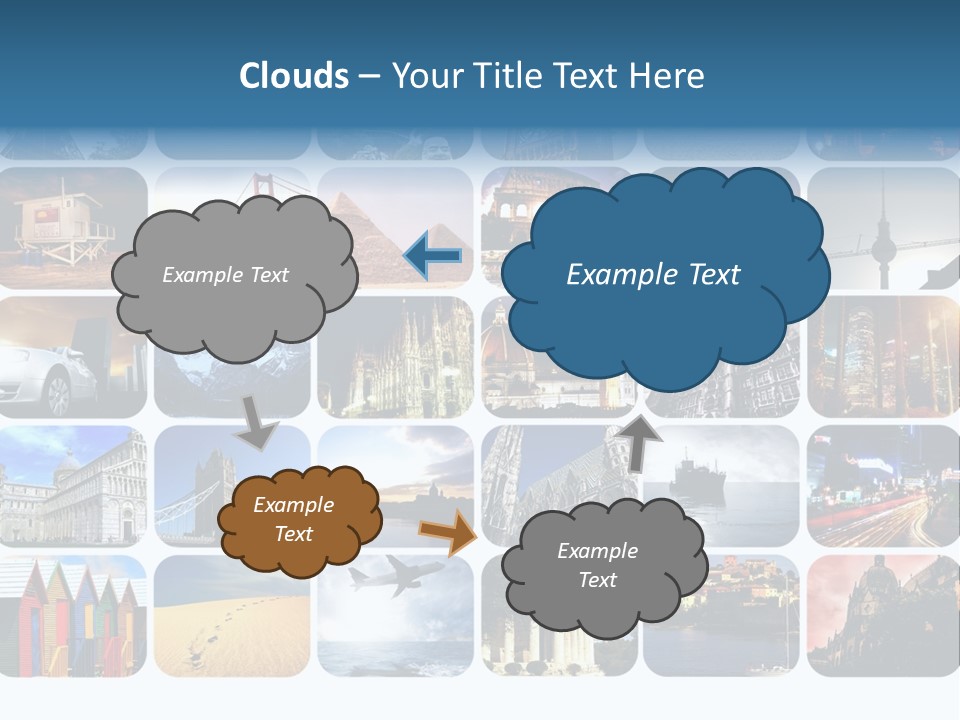 Clouds – Your Title Text Here

Example Text

Example Text

Example Text

Example Text